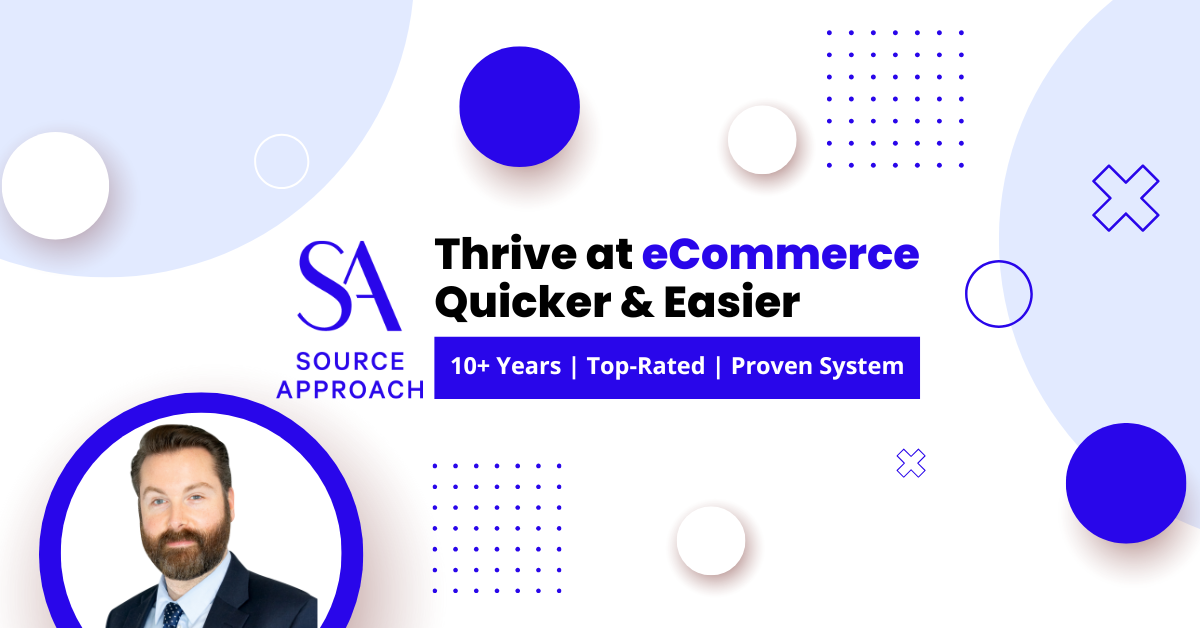 SA
SOURCE
APPROACH

Thrive at eCommerce
Quicker & Easier

10+ Years | Top-Rated | Proven System